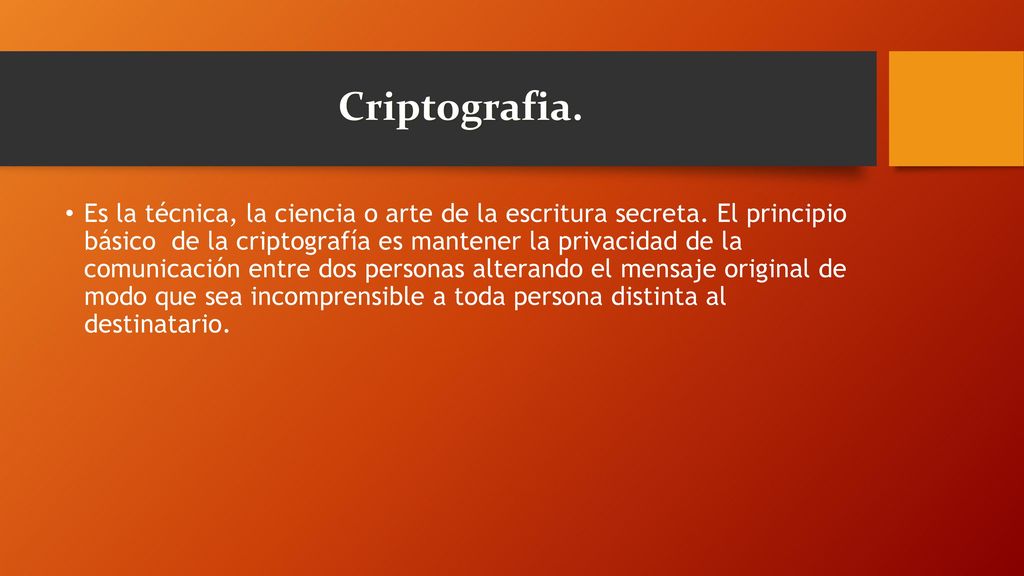 Criptografia.

• Es la técnica, la ciencia o arte de la escritura secreta. El principio básico de la criptografía es mantener la privacidad de la comunicación entre dos personas alterando el mensaje original de modo que sea incomprensible a toda persona distinta al destinatario.